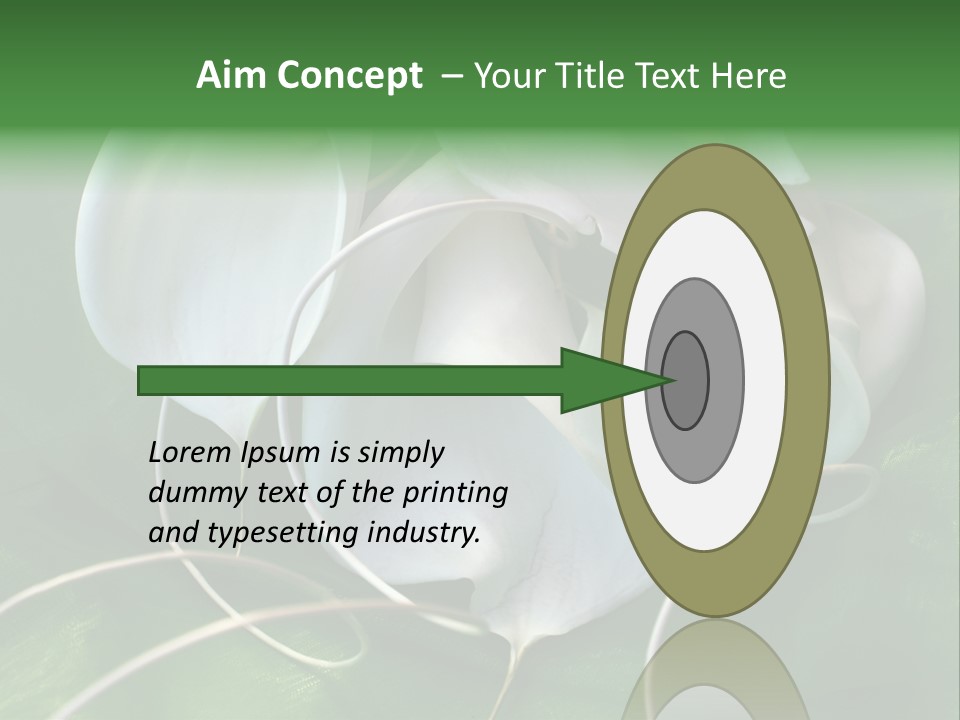 Aim Concept – Your Title Text Here

Lorem Ipsum is simply dummy text of the printing and typesetting industry.